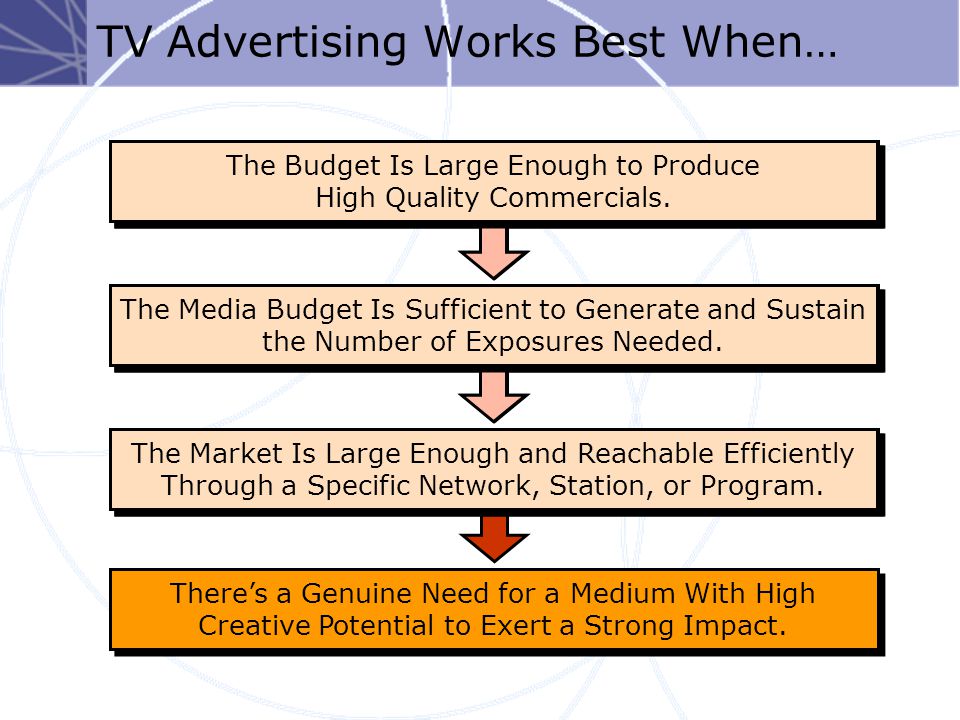 TV Advertising Works Best When…

The Budget Is Large Enough to Produce High Quality Commercials.

The Media Budget Is Sufficient to Generate and Sustain the Number of Exposures Needed.

The Market Is Large Enough and Reachable Efficiently Through a Specific Network, Station, or Program.

There's a Genuine Need for a Medium With High Creative Potential to Exert a Strong Impact.